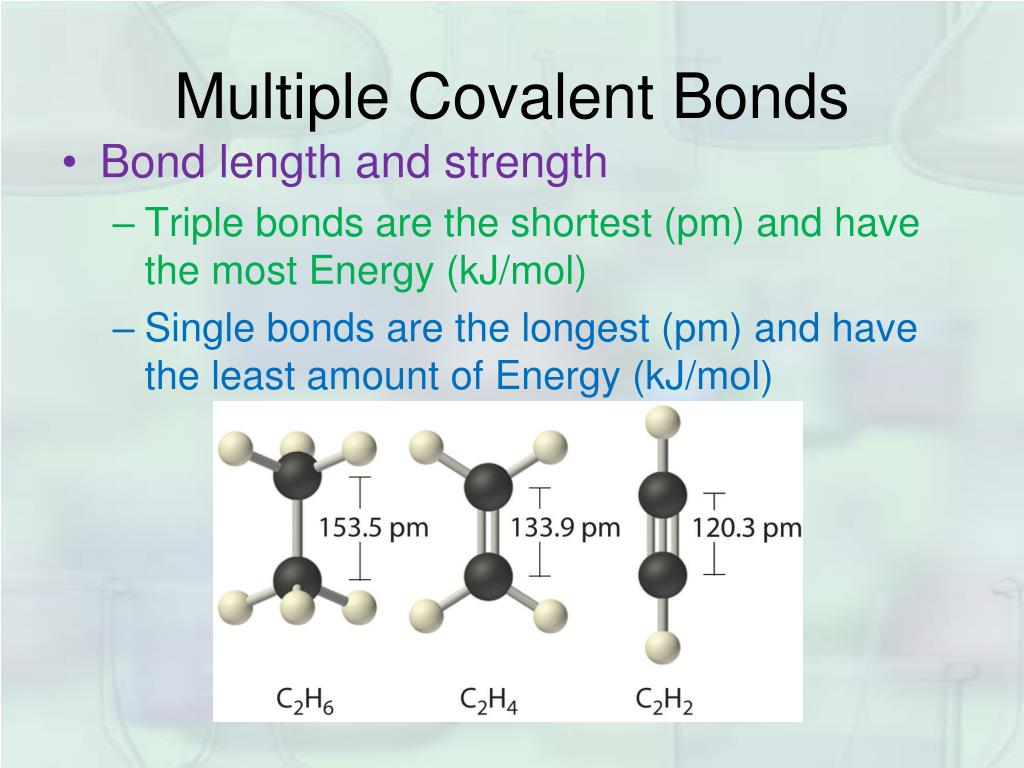 Multiple Covalent Bonds

• Bond length and strength

– Triple bonds are the shortest (pm) and have the most Energy (kJ/mol)

– Single bonds are the longest (pm) and have the least amount of Energy (kJ/mol)

153.5 pm

133.9 pm

120.3 pm

$C_2H_6$

$C_2H_4$

$C_2H_2$